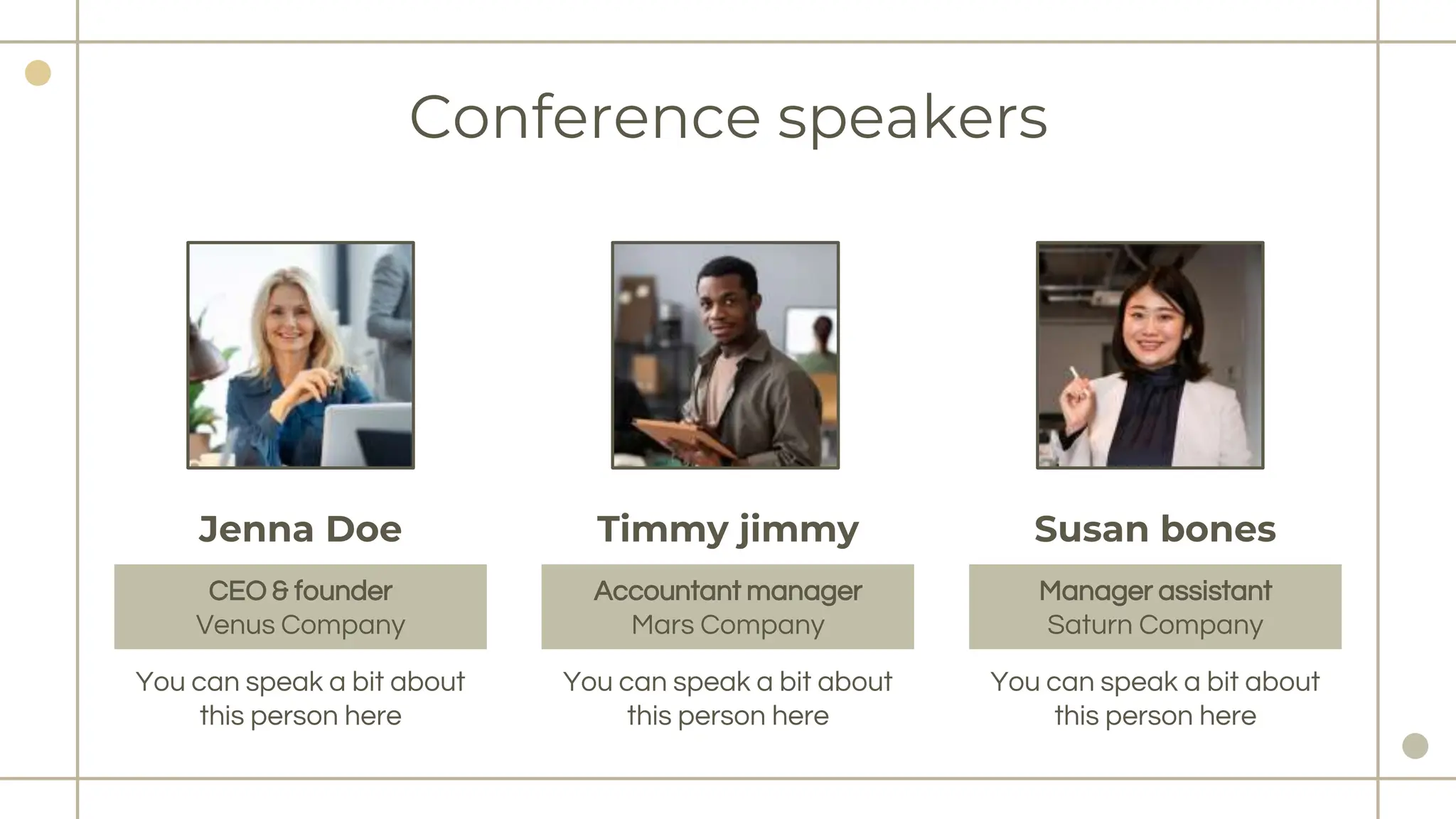 Conference speakers

Jenna Doe

CEO & founder
Venus Company

You can speak a bit about this person here

Timmy jimmy

Accountant manager
Mars Company

You can speak a bit about this person here

Susan bones

Manager assistant
Saturn Company

You can speak a bit about this person here